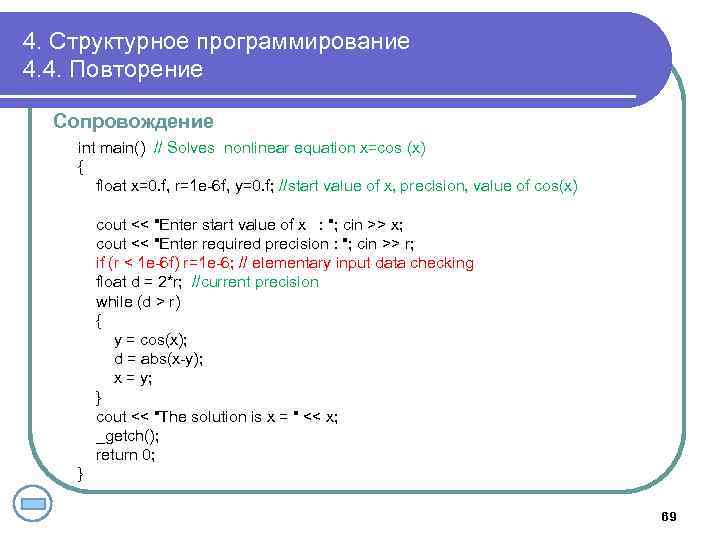 4. Структурное программирование
4.4. Повторение

Сопровождение

int main() // Solves nonlinear equation x=cos (x)
{
float x=0.f, r=1e-6f, y=0.f; //start value of x, precision, value of cos(x)

cout << "Enter start value of x : "; cin >> x;
cout << "Enter required precision : "; cin >> r;
if (r < 1e-6f) r=1e-6; // elementary input data checking
float d = 2*r; //current precision
while (d > r)
{
y = cos(x);
d = abs(x-y);
x = y;
}
cout << "The solution is x = " << x;
_getch();
return 0;
}

69